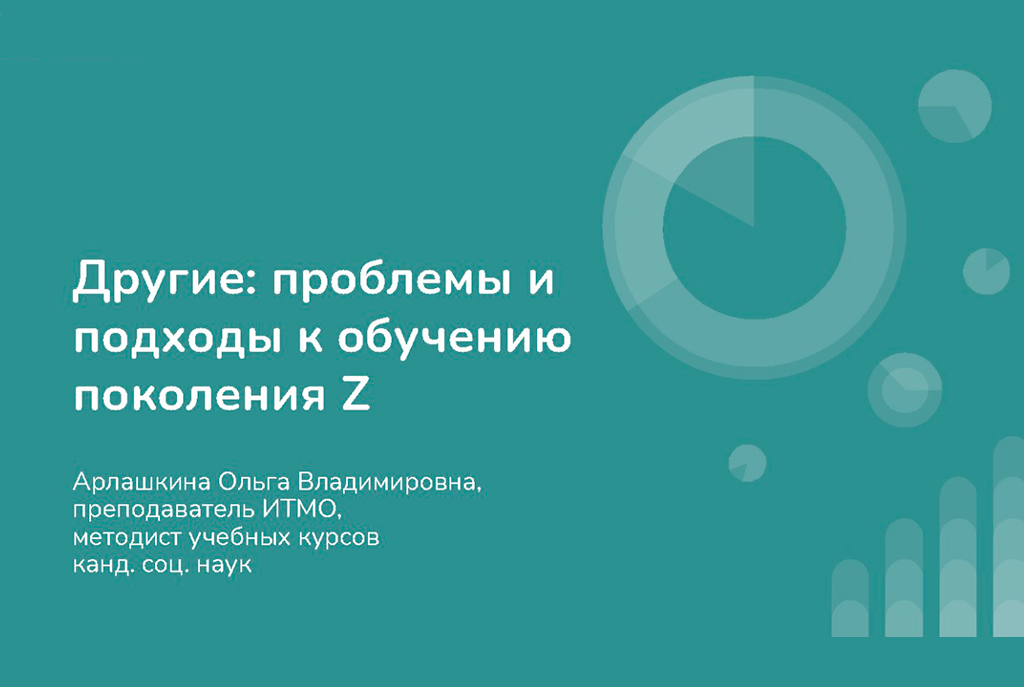 Другие: проблемы и подходы к обучению поколения Z

Арлашкина Ольга Владимировна,
преподаватель ИТМО,
методист учебных курсов
канд. соц. наук